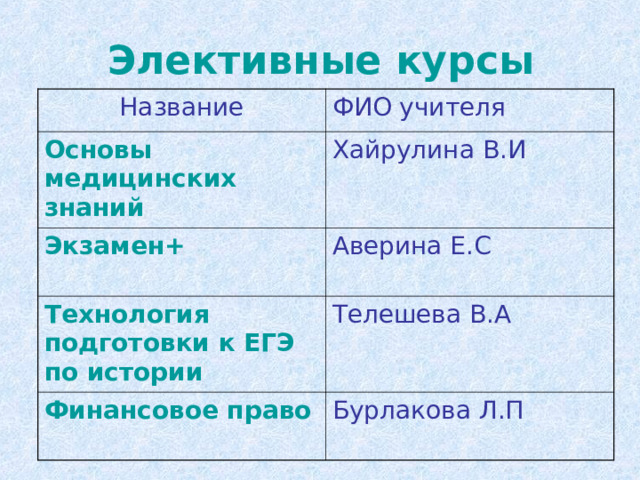 Элективные курсы

| Название | ФИО учителя |
|---|---|
| Основы медицинских знаний | Хайрулина В.И |
| Экзамен+ | Аверина Е.С |
| Технология подготовки к ЕГЭ по истории | Телешева В.А |
| Финансовое право | Бурлакова Л.П |